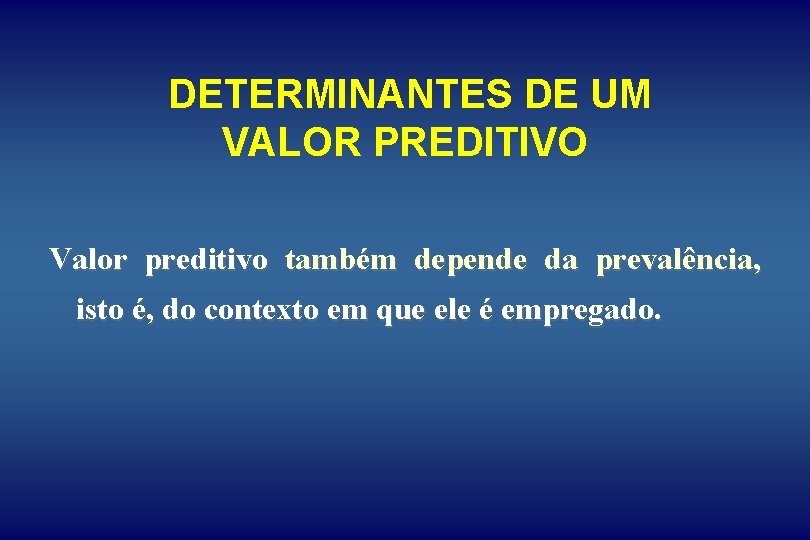 DETERMINANTES DE UM VALOR PREDITIVO

Valor preditivo também depende da prevalência, isto é, do contexto em que ele é empregado.